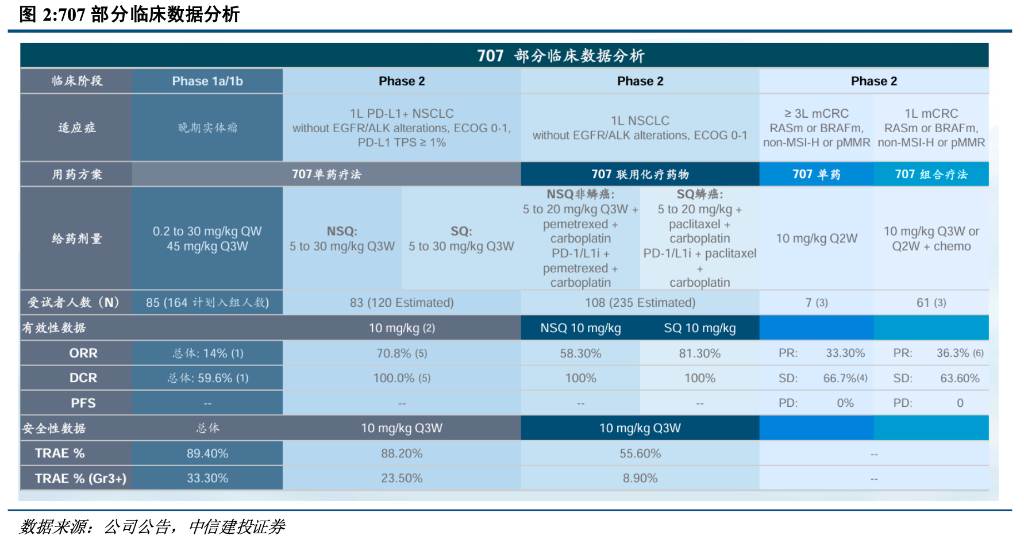 图 2:707 部分临床数据分析

707 部分临床数据分析

| 临床阶段 | Phase 1a/1b | Phase 2 | | Phase 2 | | Phase 2 | |
|---|---|---|---|---|---|---|---|
| 适应症 | 晚期实体瘤 | 1L PD-L1+ NSCLC without EGFR/ALK alterations, ECOG 0-1, PD-L1 TPS ≥ 1% | | 1L NSCLC without EGFR/ALK alterations, ECOG 0-1 | | ≥ 3L mCRC RASm or BRAFm, non-MSI-H or pMMR | 1L mCRC RASm or BRAFm, non-MSI-H or pMMR |
| 用药方案 | 707单药疗法 | | | 707 联用化疗药物 | | 707 单药 | 707 组合疗法 |
| 给药剂量 | 0.2 to 30 mg/kg QW 45 mg/kg Q3W | NSQ: 5 to 30 mg/kg Q3W | SQ: 5 to 30 mg/kg Q3W | NSQ非鳞癌: 5 to 20 mg/kg Q3W + pemetrexed + carboplatin PD-1/L1i + pemetrexed + carboplatin | SQ鳞癌: 5 to 20 mg/kg + paclitaxel + carboplatin PD-1/L1i + paclitaxel + carboplatin | 10 mg/kg Q2W | 10 mg/kg Q3W or Q2W + chemo |
| 受试者人数（N） | 85 (164 计划入组人数) | 83 (120 Estimated) | | 108 (235 Estimated) | | 7 (3) | 61 (3) |
| 有效性数据 | | 10 mg/kg (2) | | NSQ 10 mg/kg | SQ 10 mg/kg | | |
| ORR | 总体: 14% (1) | 70.8% (5) | | 58.30% | 81.30% | PR: 33.30% | PR: 36.3% (6) |
| DCR | 总体: 59.6% (1) | 100.0% (5) | | 100% | 100% | SD: 66.7%(4) | SD: 63.60% |
| PFS | -- | -- | | -- | -- | PD: 0% | PD: 0 |
| 安全性数据 | 总体 | 10 mg/kg Q3W | | 10 mg/kg Q3W | | | |
| TRAE % | 89.40% | 88.20% | | 55.60% | | -- | |
| TRAE % (Gr3+) | 33.30% | 23.50% | | 8.90% | | -- | |

数据来源：公司公告，中信建投证券